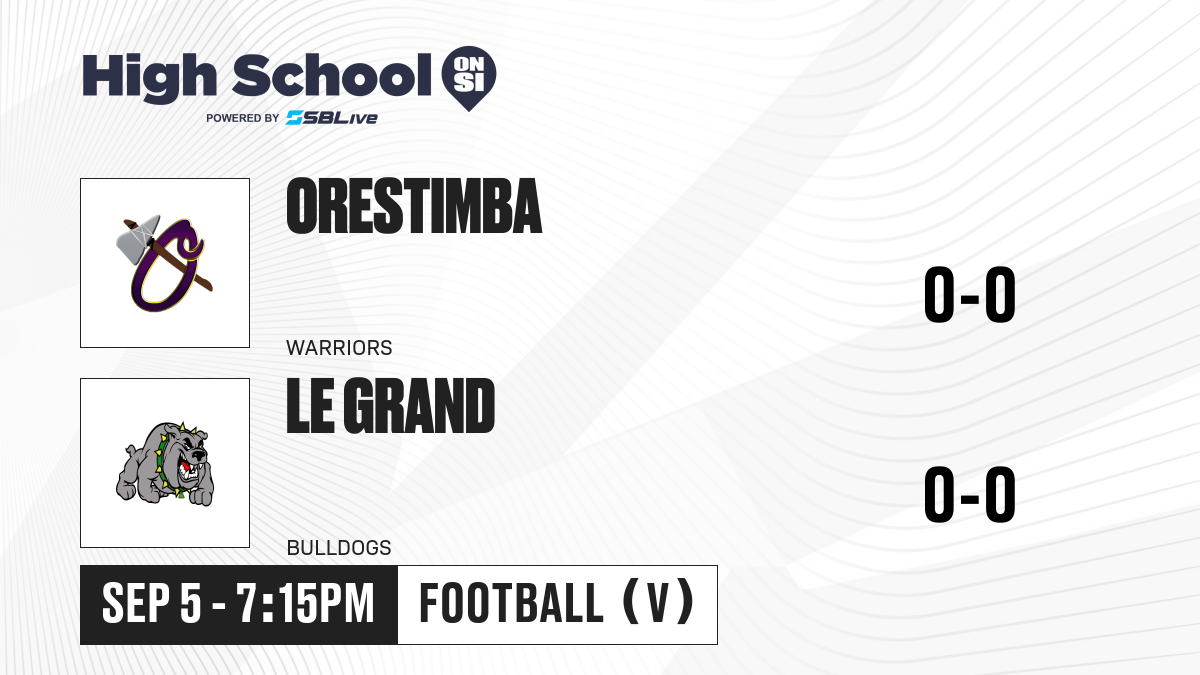 High School ON SI
POWERED BY SBLive

ORESTIMBA
WARRIORS
0-0

LE GRAND
BULLDOGS
0-0

SEP 5 - 7:15PM
FOOTBALL (V)